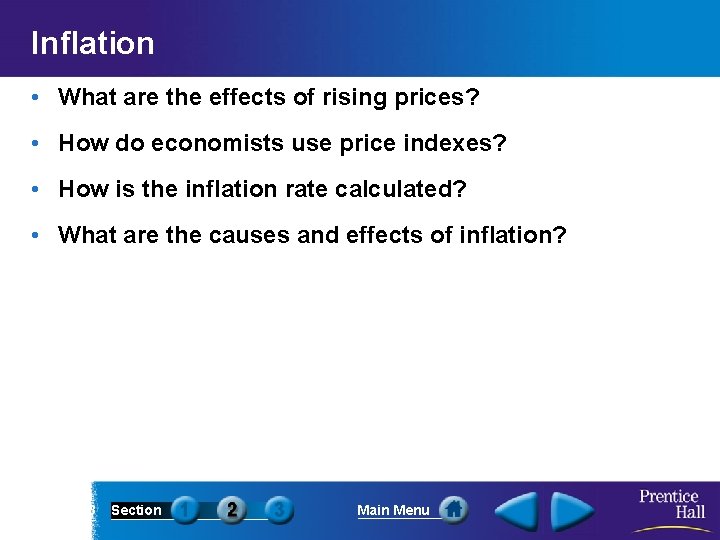 Inflation

• What are the effects of rising prices?

• How do economists use price indexes?

• How is the inflation rate calculated?

• What are the causes and effects of inflation?

Section 1 2 3

Main Menu

Prentice Hall